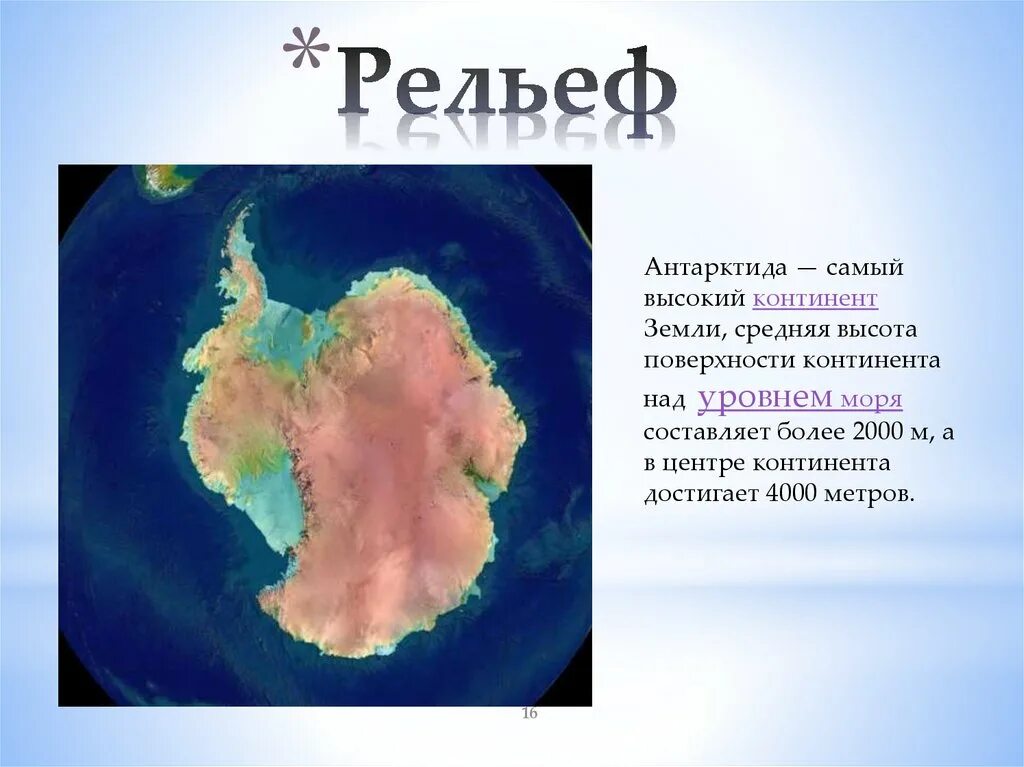 *Рельеф

Антарктида — самый высокий континент Земли, средняя высота поверхности континента над уровнем моря составляет более 2000 м, а в центре континента достигает 4000 метров.

16